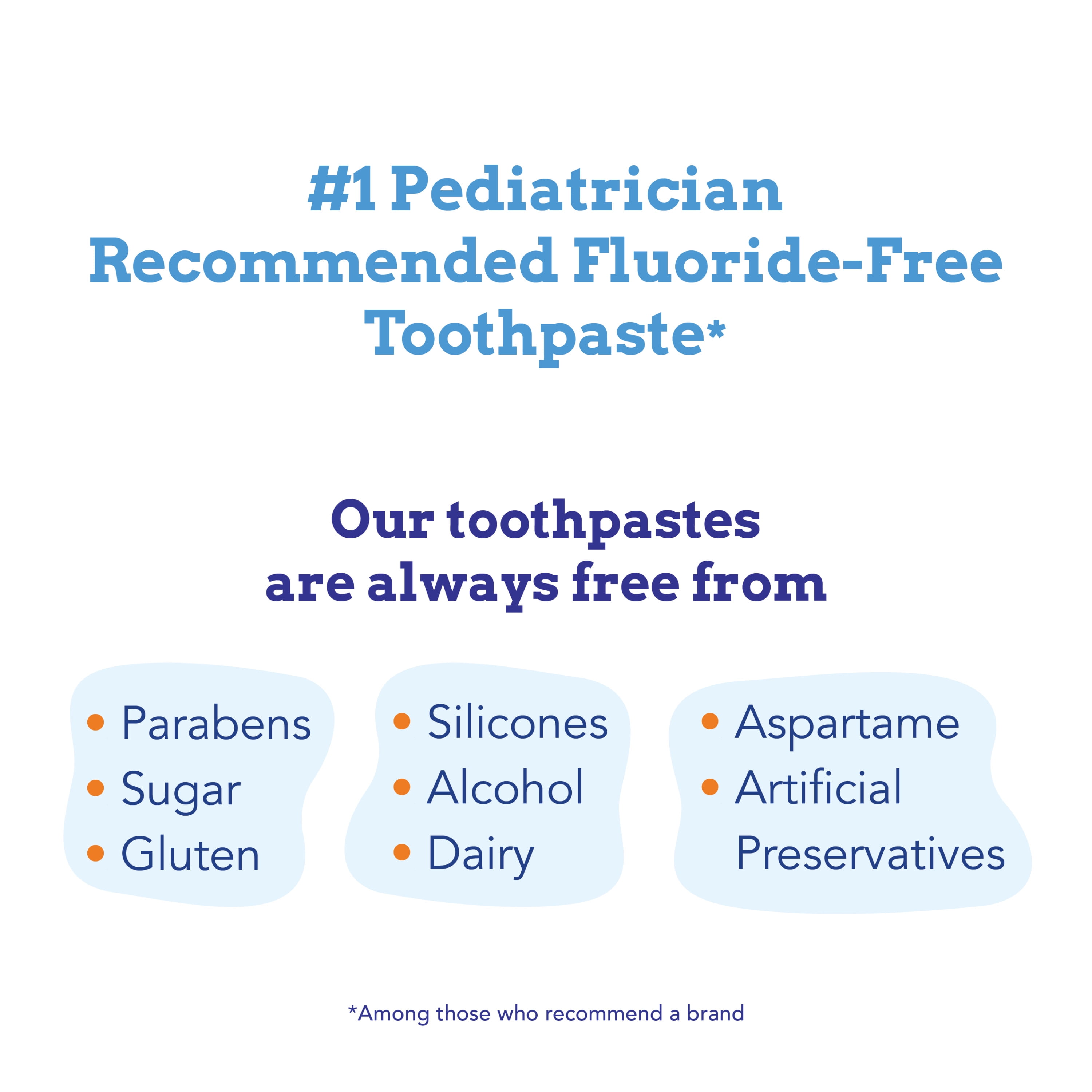 #1 Pediatrician Recommended Fluoride-Free Toothpaste*

Our toothpastes are always free from

• Parabens
• Sugar
• Gluten

• Silicones
• Alcohol
• Dairy

• Aspartame
• Artificial Preservatives

*Among those who recommend a brand